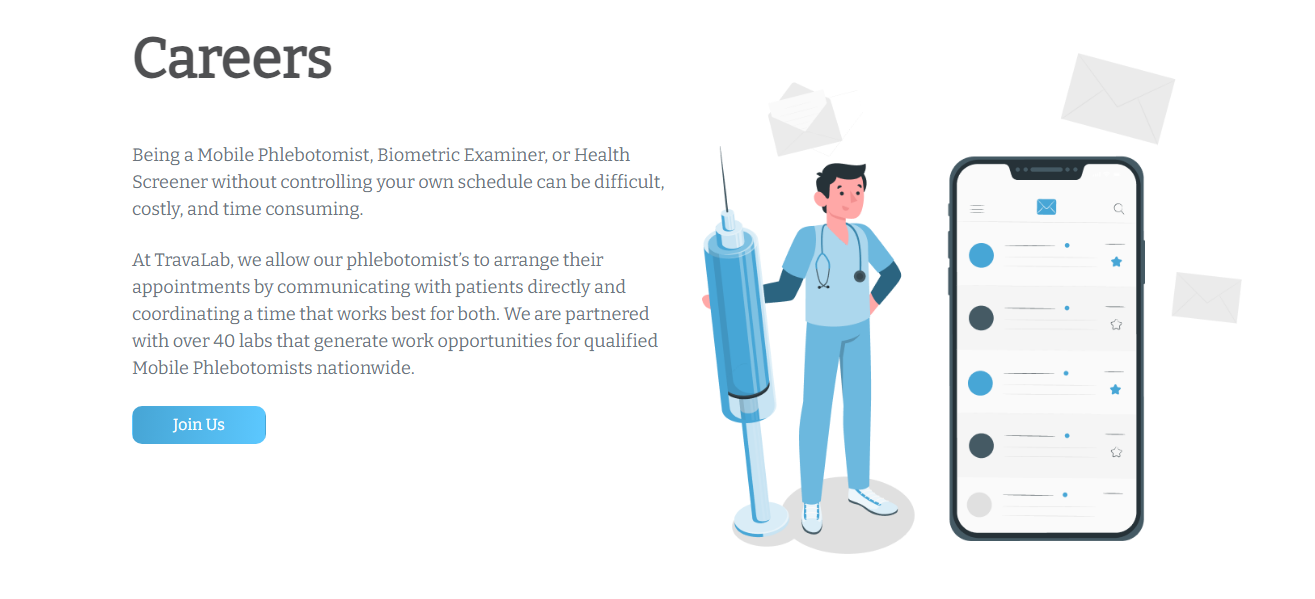 Careers

Being a Mobile Phlebotomist, Biometric Examiner, or Health Screener without controlling your own schedule can be difficult, costly, and time consuming.

At TravaLab, we allow our phlebotomist's to arrange their appointments by communicating with patients directly and coordinating a time that works best for both. We are partnered with over 40 labs that generate work opportunities for qualified Mobile Phlebotomists nationwide.

Join Us